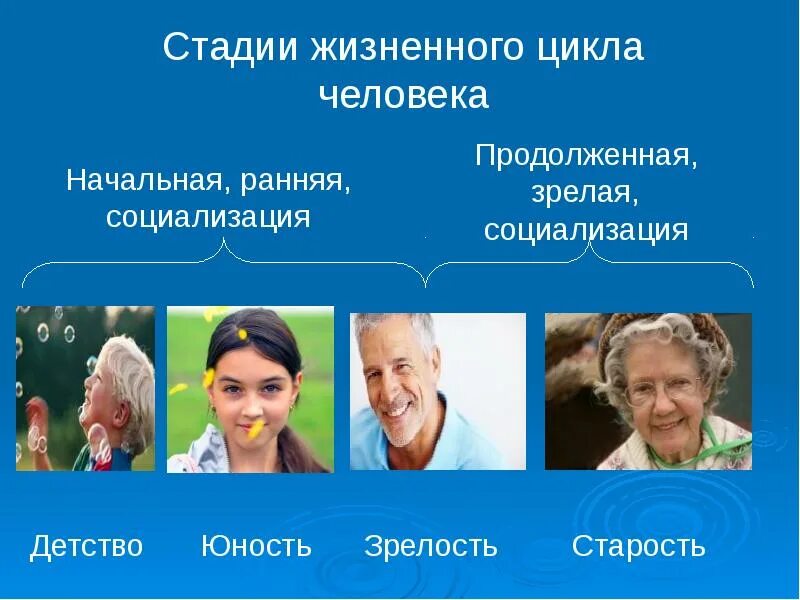 Стадии жизненного цикла человека

Начальная, ранняя, социализация

Продолженная, зрелая, социализация

Детство

Юность

Зрелость

Старость